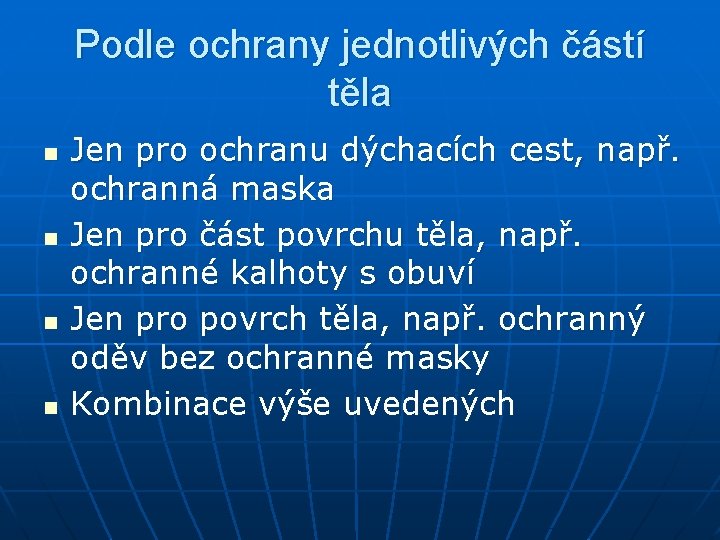 Podle ochrany jednotlivých částí těla

- Jen pro ochranu dýchacích cest, např. ochranná maska
- Jen pro část povrchu těla, např. ochranné kalhoty s obuví
- Jen pro povrch těla, např. ochranný oděv bez ochranné masky
- Kombinace výše uvedených